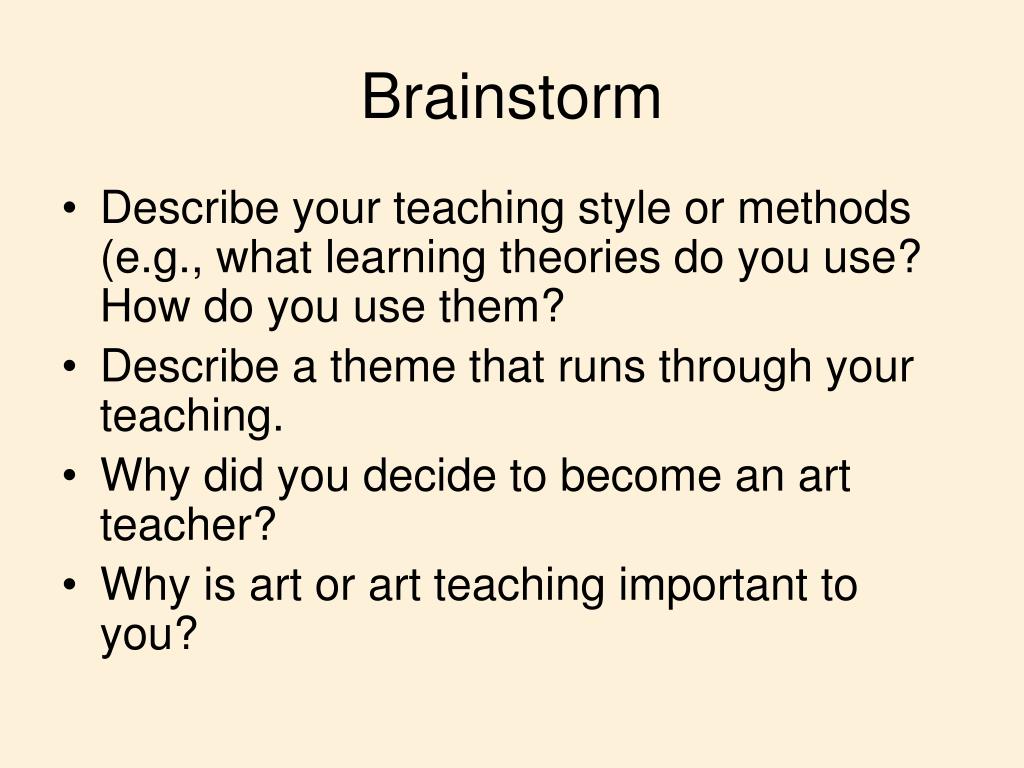 Brainstorm

• Describe your teaching style or methods (e.g., what learning theories do you use? How do you use them?
• Describe a theme that runs through your teaching.
• Why did you decide to become an art teacher?
• Why is art or art teaching important to you?